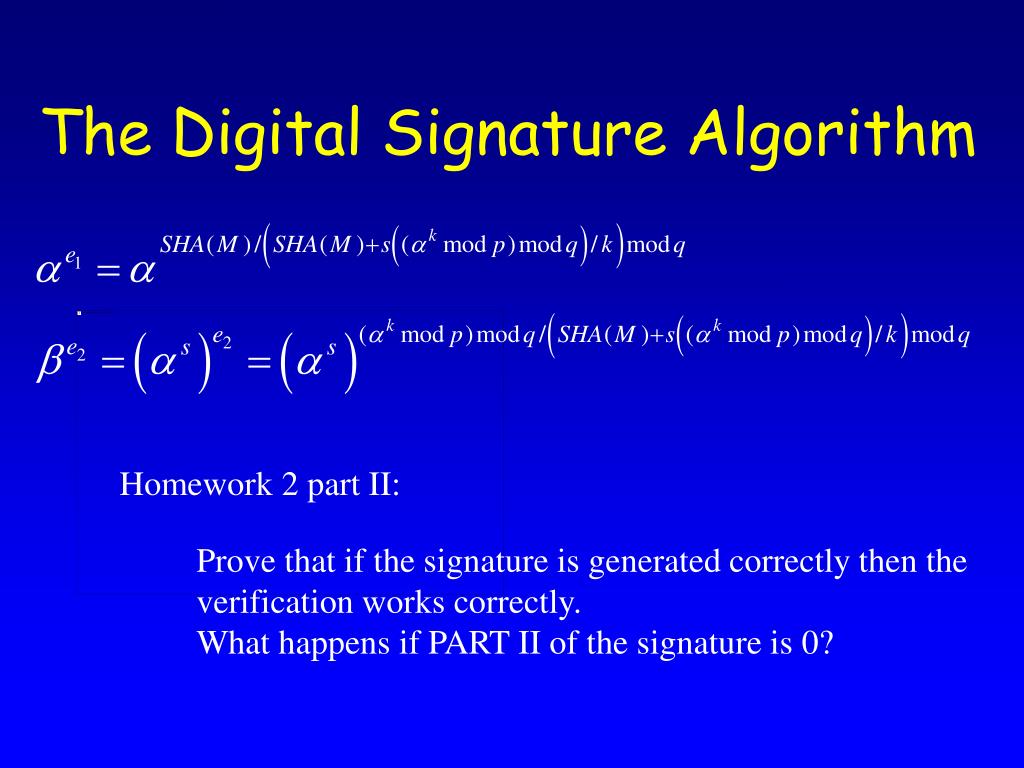 The Digital Signature Algorithm

$\alpha^{e_1} = \alpha^{SHA(M)/\left(SHA(M)+s\left((\alpha^k \bmod p) \bmod q\right)/k\right) \bmod q}$

$\beta^{e_2} = \left(\alpha^s\right)^{e_2} = \left(\alpha^s\right)^{(\alpha^k \bmod p) \bmod q/\left(SHA(M)+s\left((\alpha^k \bmod p) \bmod q\right)/k\right) \bmod q}$

Homework 2 part II:

Prove that if the signature is generated correctly then the verification works correctly.
What happens if PART II of the signature is 0?